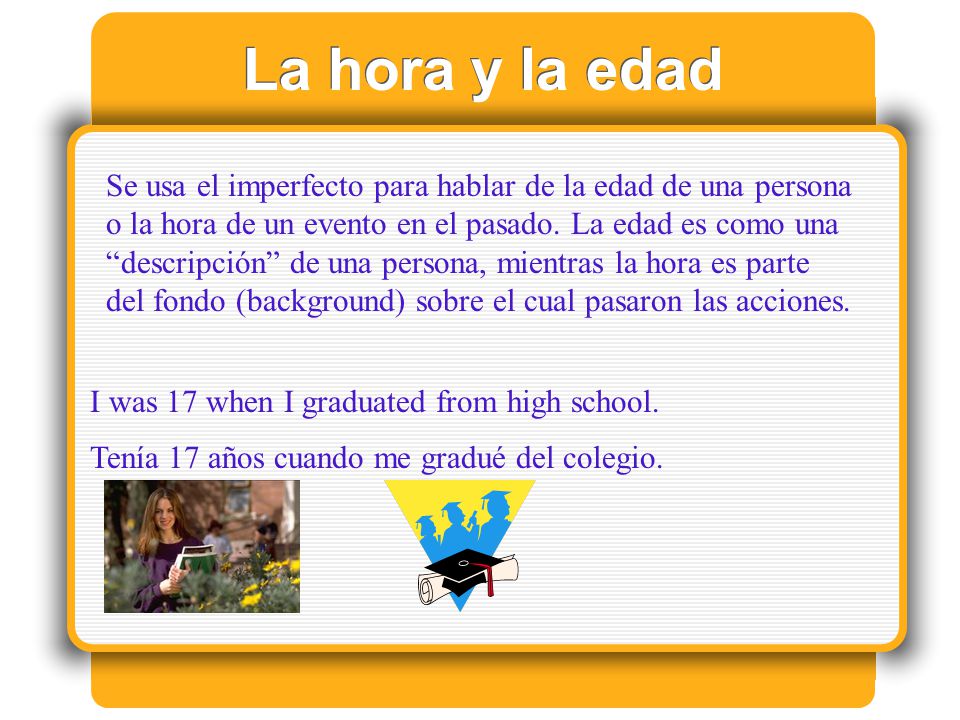 La hora y la edad

Se usa el imperfecto para hablar de la edad de una persona o la hora de un evento en el pasado. La edad es como una “descripción” de una persona, mientras la hora es parte del fondo (background) sobre el cual pasaron las acciones.

I was 17 when I graduated from high school.

Tenía 17 años cuando me gradué del colegio.